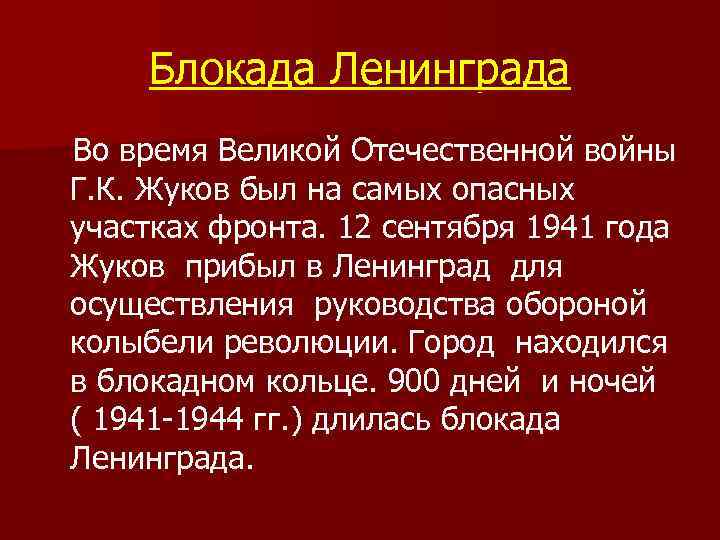 Блокада Ленинграда

Во время Великой Отечественной войны Г.К. Жуков был на самых опасных участках фронта. 12 сентября 1941 года Жуков прибыл в Ленинград для осуществления руководства обороной колыбели революции. Город находился в блокадном кольце. 900 дней и ночей ( 1941-1944 гг.) длилась блокада Ленинграда.